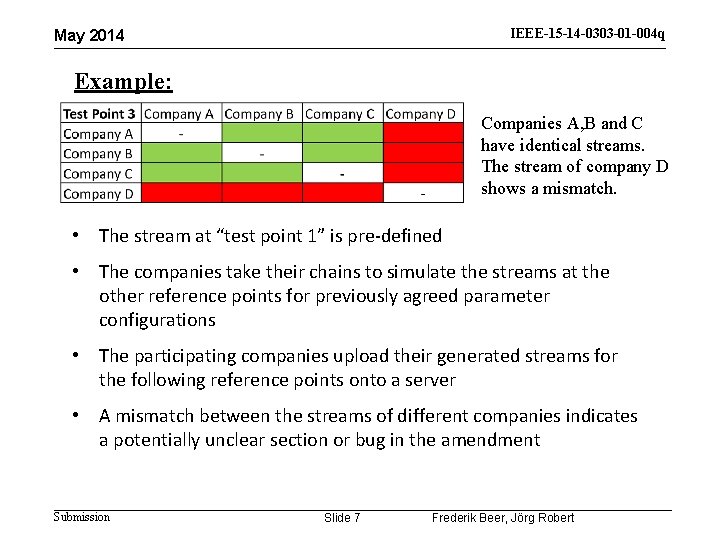 May 2014

IEEE-15-14-0303-01-004q

Example:

| Test Point 3 | Company A | Company B | Company C | Company D |
|---|---|---|---|---|
| Company A | - | | | |
| Company B | | - | | |
| Company C | | | - | |
| Company D | | | | - |

Companies A,B and C have identical streams. The stream of company D shows a mismatch.

• The stream at “test point 1” is pre-defined

• The companies take their chains to simulate the streams at the other reference points for previously agreed parameter configurations

• The participating companies upload their generated streams for the following reference points onto a server

• A mismatch between the streams of different companies indicates a potentially unclear section or bug in the amendment

Submission

Slide 7

Frederik Beer, Jörg Robert